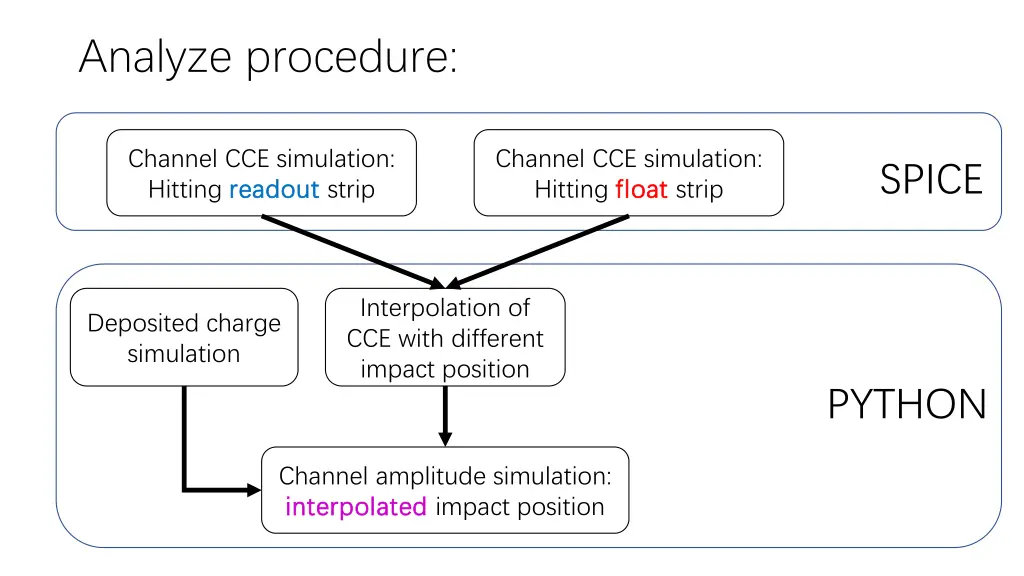 Analyze procedure:

Channel CCE simulation: Hitting readout strip

Channel CCE simulation: Hitting float strip

SPICE

Deposited charge simulation

Interpolation of CCE with different impact position

PYTHON

Channel amplitude simulation: interpolated impact position